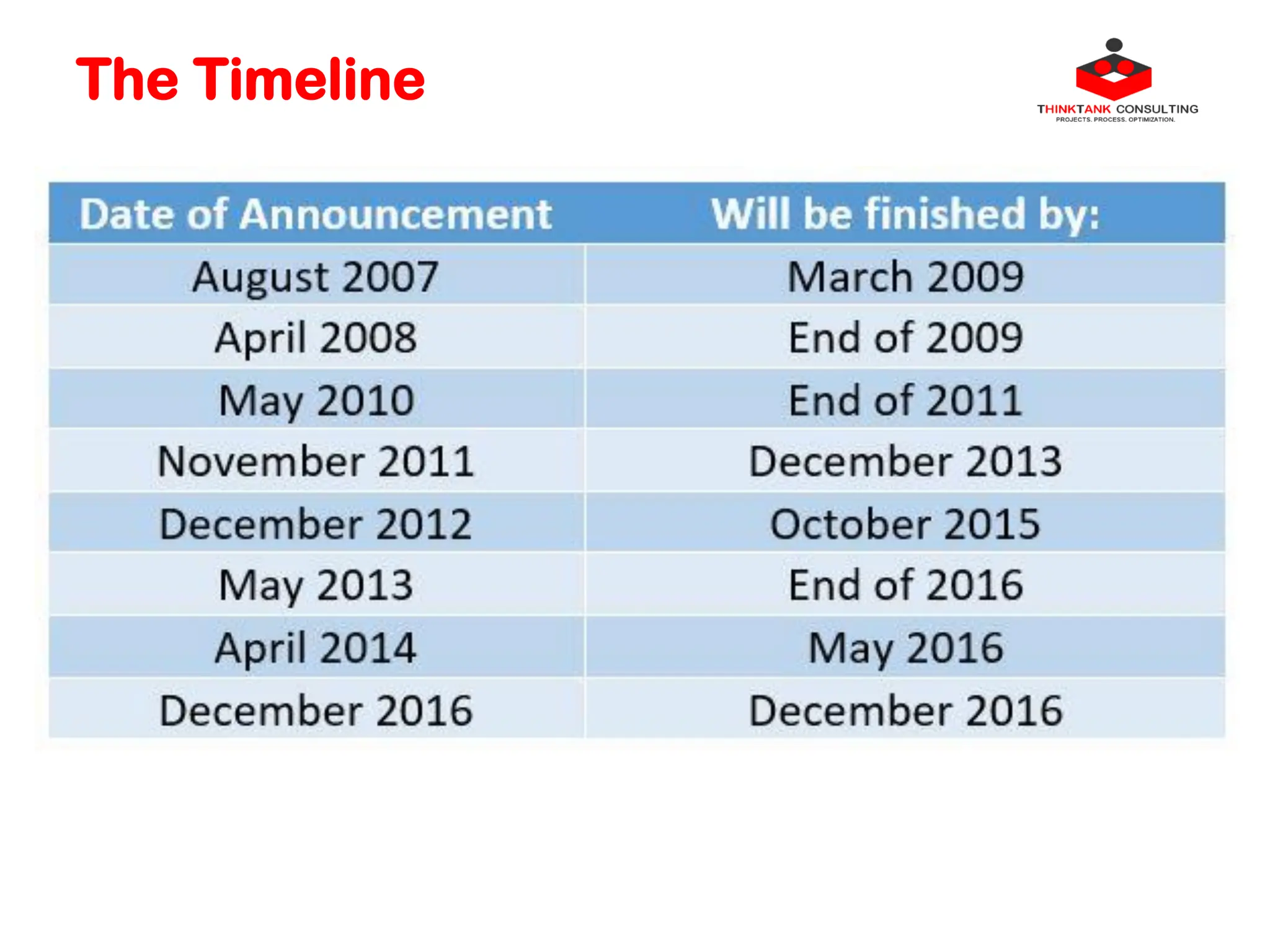 The Timeline

THINKTANK CONSULTING
PROJECTS. PROCESS. OPTIMIZATION.

| Date of Announcement | Will be finished by: |
|---|---|
| August 2007 | March 2009 |
| April 2008 | End of 2009 |
| May 2010 | End of 2011 |
| November 2011 | December 2013 |
| December 2012 | October 2015 |
| May 2013 | End of 2016 |
| April 2014 | May 2016 |
| December 2016 | December 2016 |